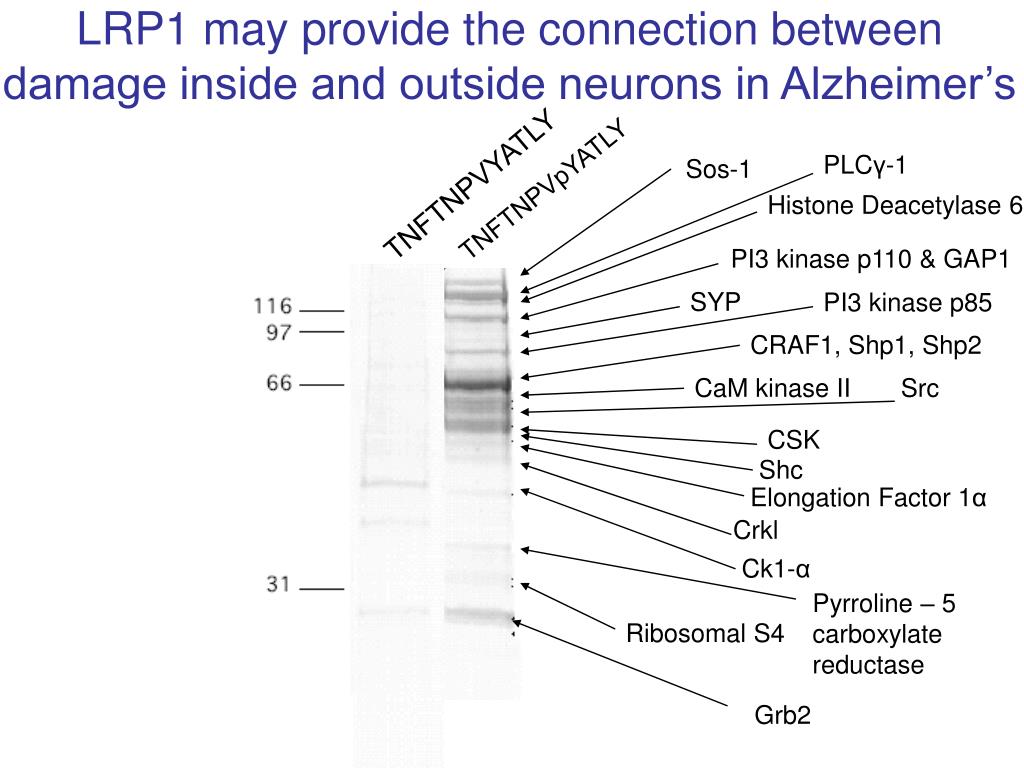 LRP1 may provide the connection between damage inside and outside neurons in Alzheimer's

TNFTNPVYATLY

TNFTNPVpYATLY

116
97
66
31

Sos-1
PLCγ-1
Histone Deacetylase 6
PI3 kinase p110 & GAP1
SYP
PI3 kinase p85
CRAF1, Shp1, Shp2
CaM kinase II
Src
CSK
Shc
Elongation Factor 1α
Crkl
Ck1-α
Pyrroline – 5 carboxylate reductase
Ribosomal S4
Grb2